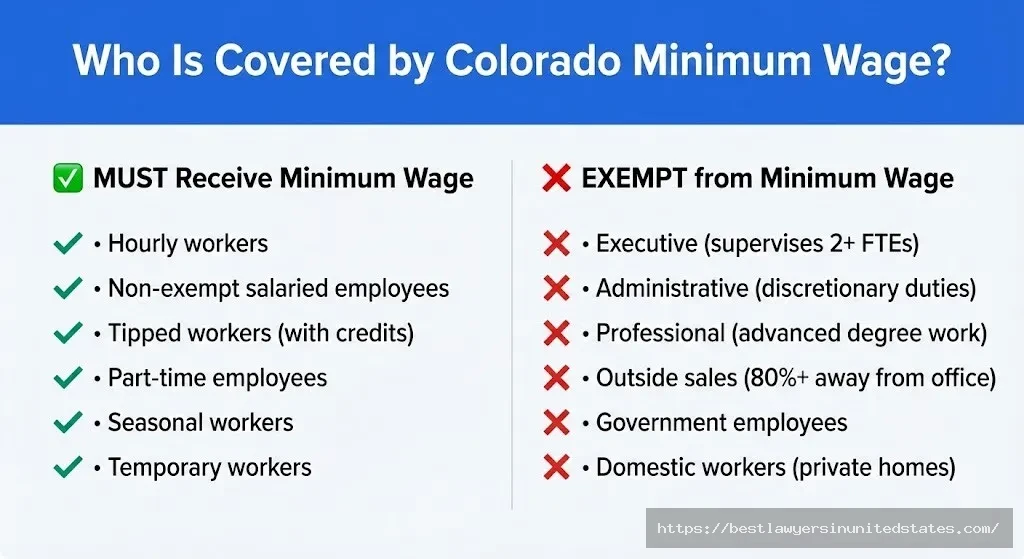 Who Is Covered by Colorado Minimum Wage?

✅ MUST Receive Minimum Wage

✓ • Hourly workers
✓ • Non-exempt salaried employees
✓ • Tipped workers (with credits)
✓ • Part-time employees
✓ • Seasonal workers
✓ • Temporary workers

❌ EXEMPT from Minimum Wage

❌ • Executive (supervises 2+ FTEs)
❌ • Administrative (discretionary duties)
❌ • Professional (advanced degree work)
❌ • Outside sales (80%+ away from office)
❌ • Government employees
❌ • Domestic workers (private homes)

https://bestlawyersinunitedstates.com/